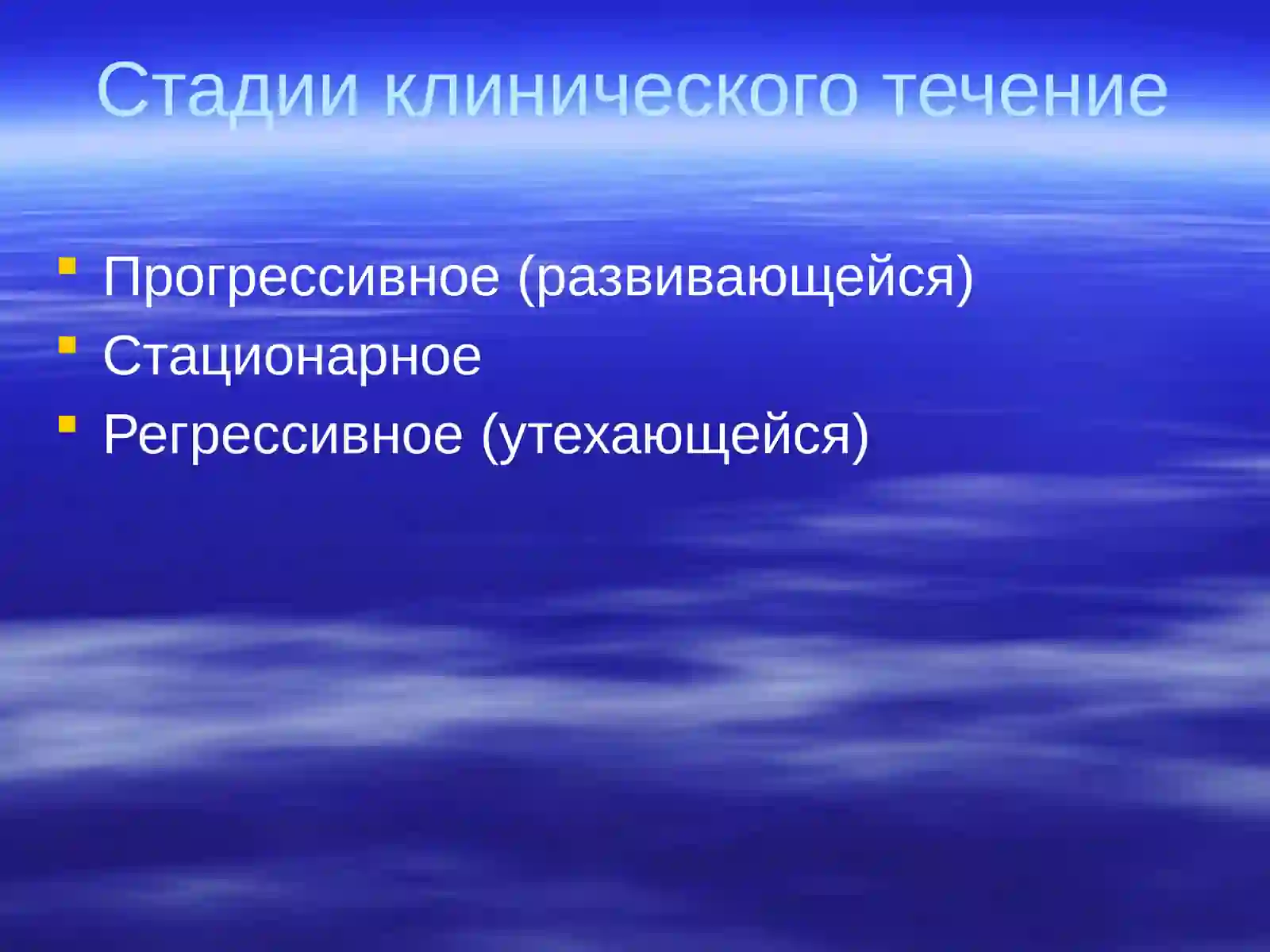 Стадии клинического течение

- Прогрессивное (развивающейся)
- Стационарное
- Регрессивное (утехающейся)